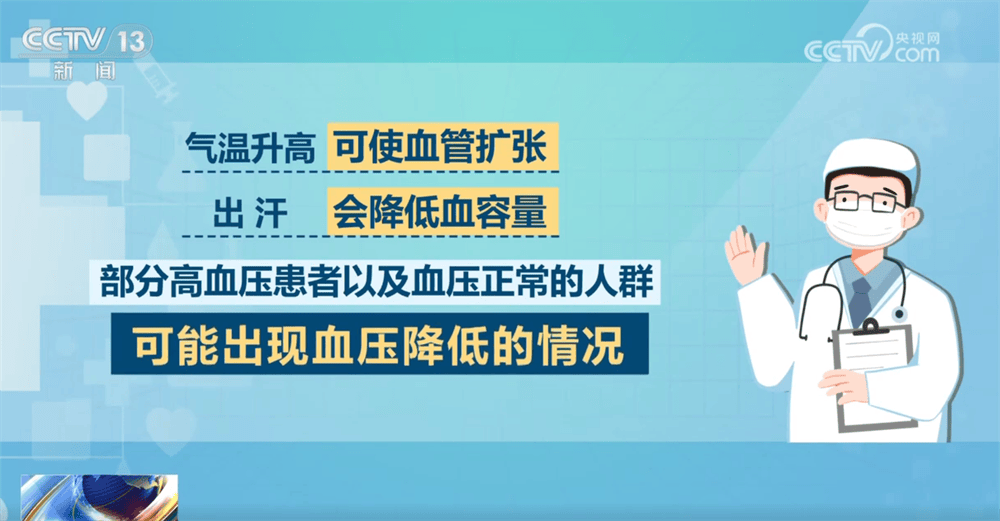 CCTV 13
新闻

CCTV 央视网 .com

气温升高 可使血管扩张

出汗 会降低血容量

部分高血压患者以及血压正常的人群

可能出现血压降低的情况